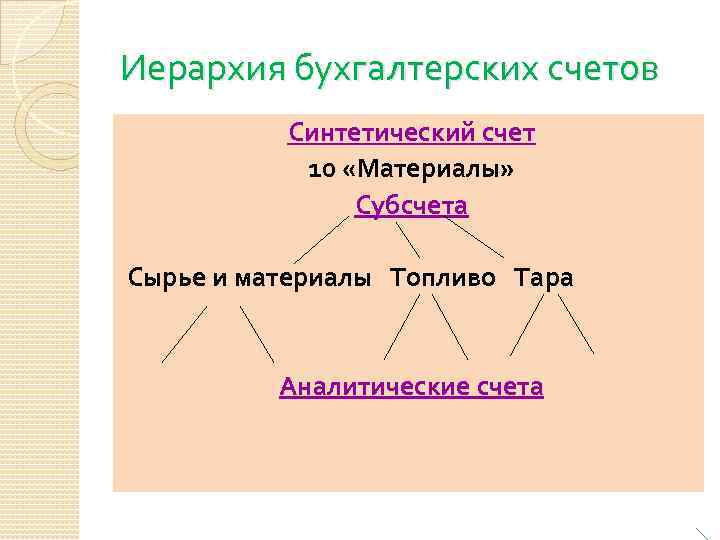 Иерархия бухгалтерских счетов

Синтетический счет

10 «Материалы»

Субсчета

Сырье и материалы Топливо Тара

Аналитические счета